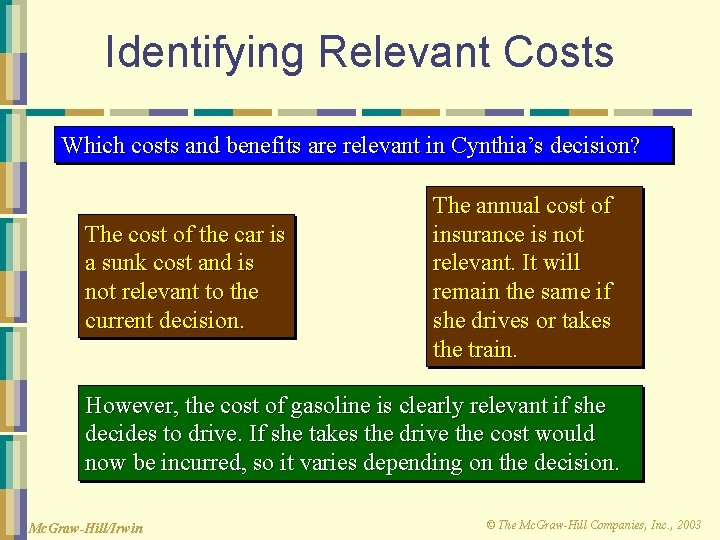 Identifying Relevant Costs

Which costs and benefits are relevant in Cynthia's decision?

The cost of the car is a sunk cost and is not relevant to the current decision.

The annual cost of insurance is not relevant. It will remain the same if she drives or takes the train.

However, the cost of gasoline is clearly relevant if she decides to drive. If she takes the drive the cost would now be incurred, so it varies depending on the decision.

McGraw-Hill/Irwin

© The McGraw-Hill Companies, Inc., 2003